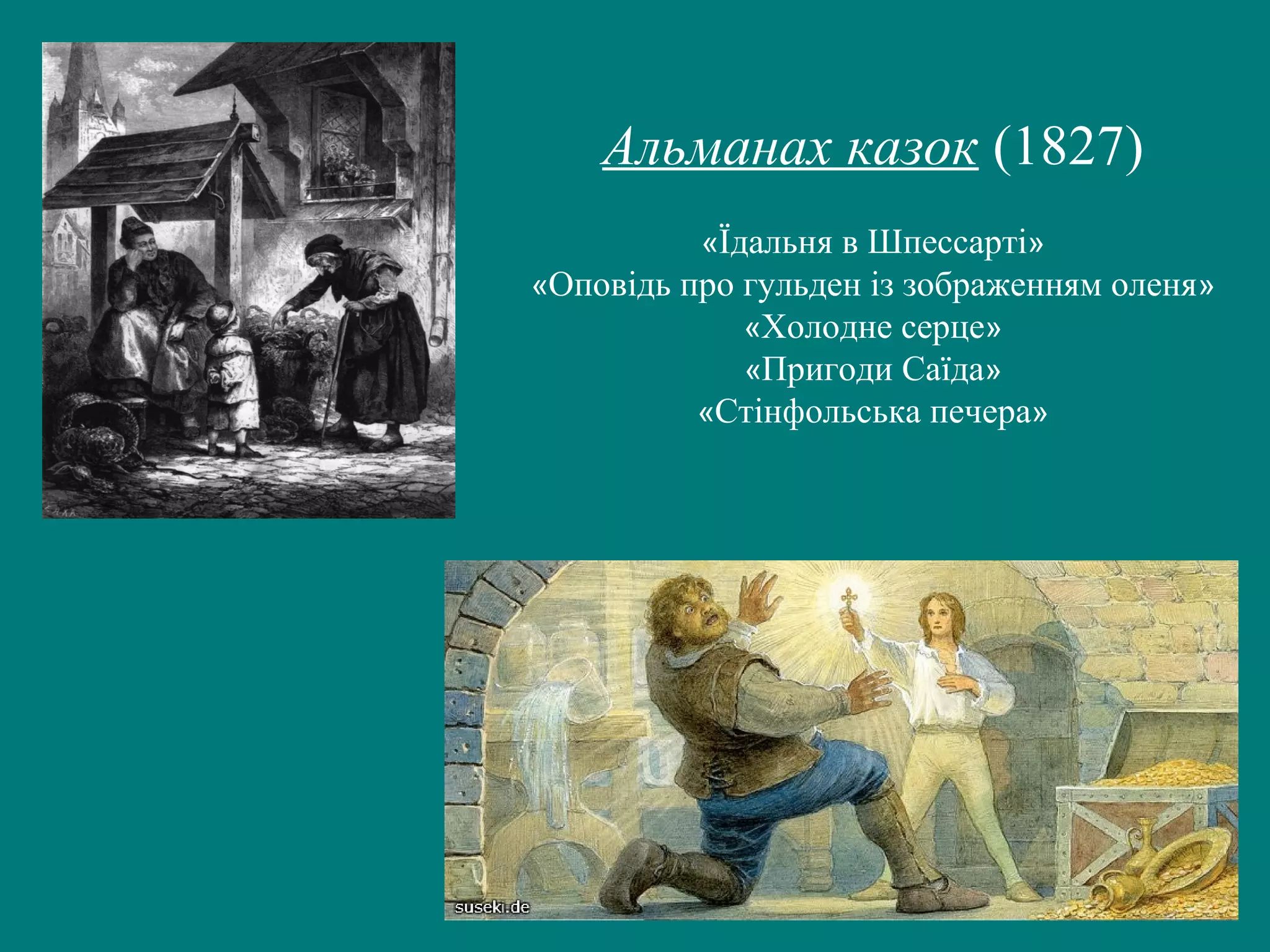 Альманах казок (1827)

«Їдальня в Шпессарті»
«Оповідь про гульден із зображенням оленя»
«Холодне серце»
«Пригоди Саїда»
«Стінфольська печера»

suseki.de